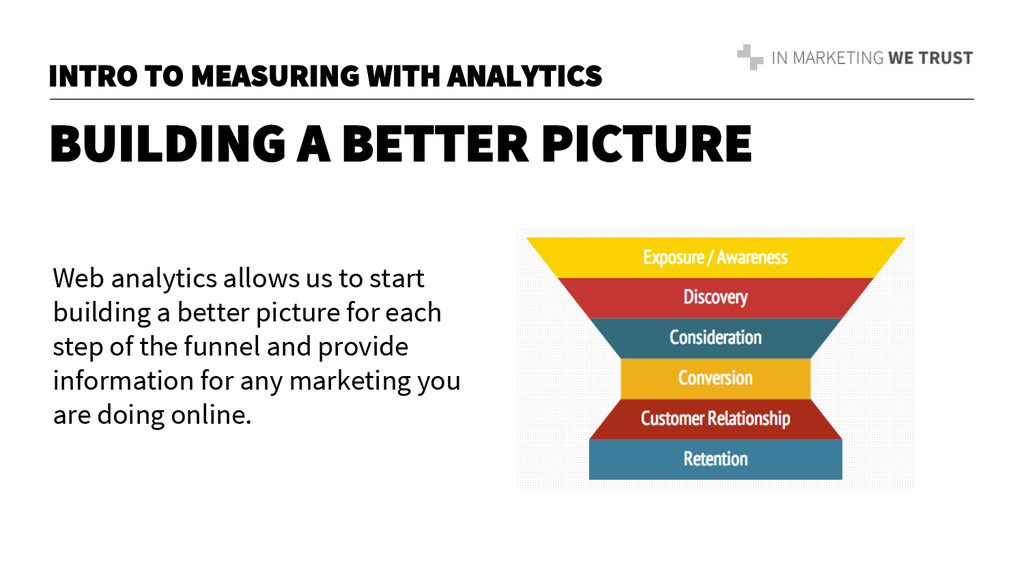 INTRO TO MEASURING WITH ANALYTICS

IN MARKETING WE TRUST

BUILDING A BETTER PICTURE

Web analytics allows us to start building a better picture for each step of the funnel and provide information for any marketing you are doing online.

Exposure / Awareness
Discovery
Consideration
Conversion
Customer Relationship
Retention